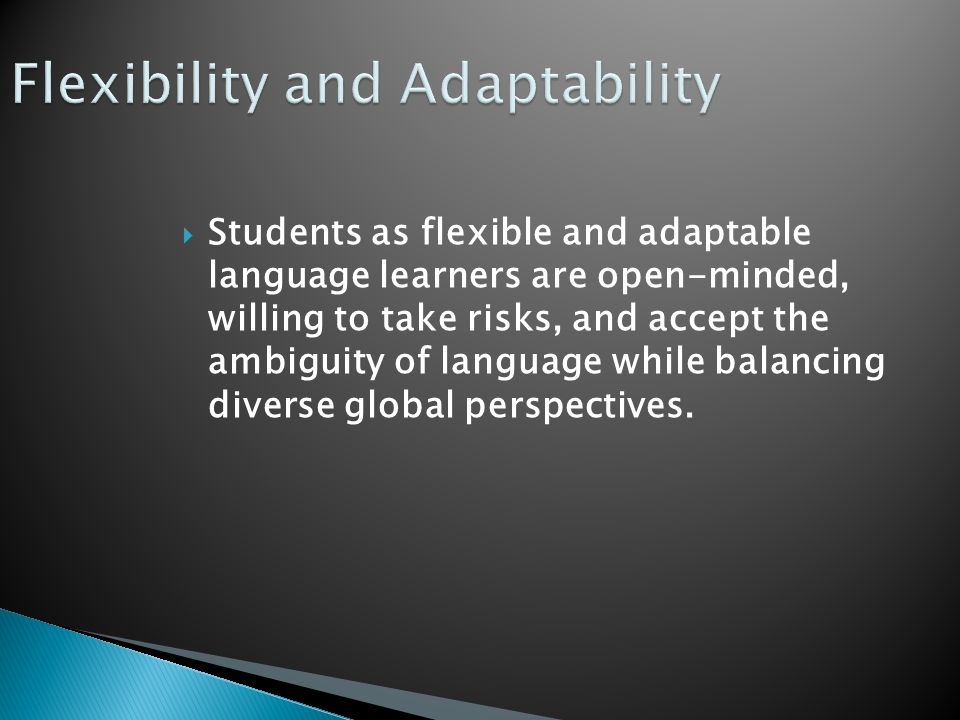 Flexibility and Adaptability

Students as flexible and adaptable language learners are open-minded, willing to take risks, and accept the ambiguity of language while balancing diverse global perspectives.